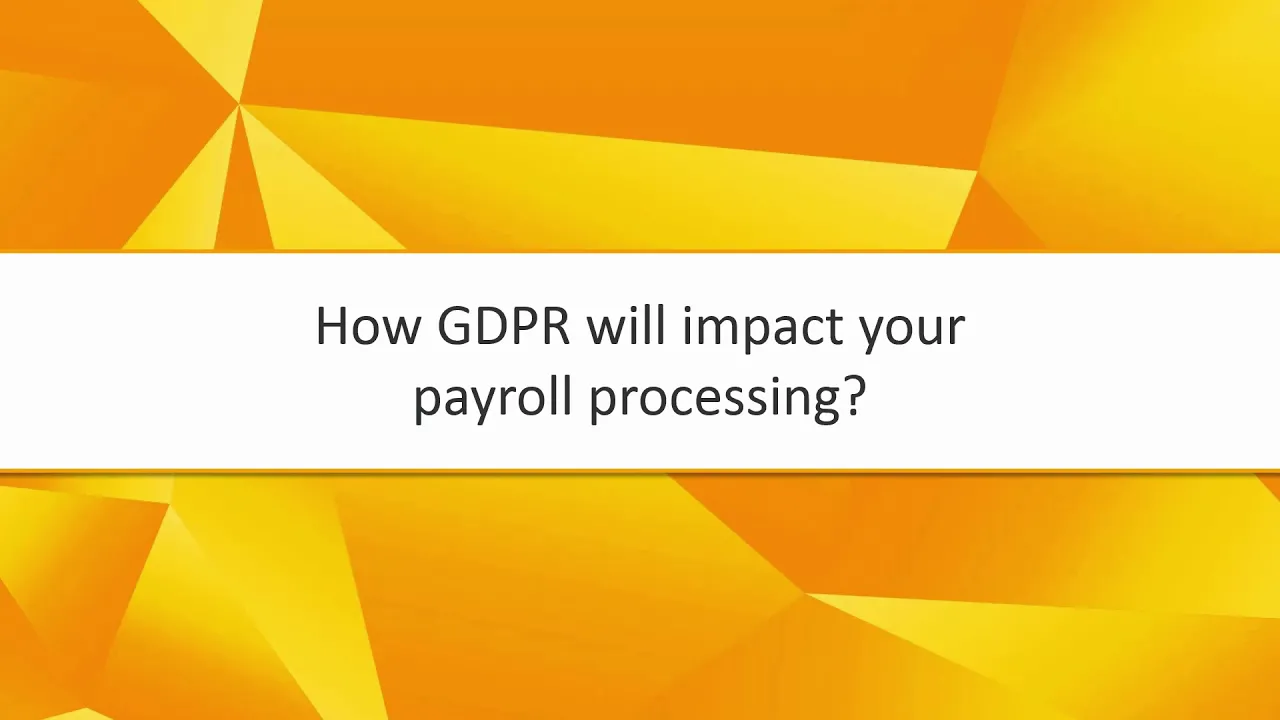 How GDPR will impact your payroll processing?